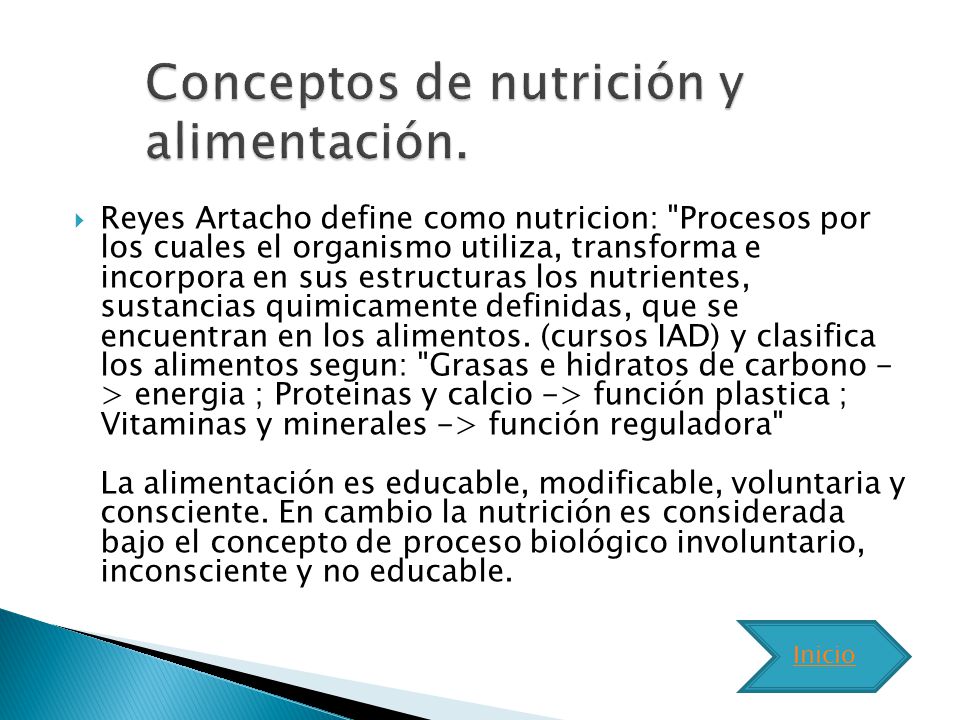 Conceptos de nutrición y alimentación.

Reyes Artacho define como nutricion: "Procesos por los cuales el organismo utiliza, transforma e incorpora en sus estructuras los nutrientes, sustancias quimicamente definidas, que se encuentran en los alimentos. (cursos IAD) y clasifica los alimentos segun: "Grasas e hidratos de carbono -> energia ; Proteinas y calcio -> función plastica ; Vitaminas y minerales -> función reguladora"

La alimentación es educable, modificable, voluntaria y consciente. En cambio la nutrición es considerada bajo el concepto de proceso biológico involuntario, inconsciente y no educable.

Inicio